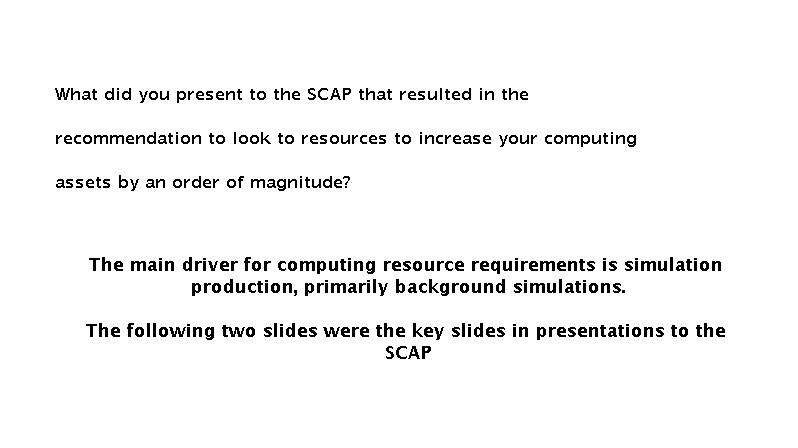 What did you present to the SCAP that resulted in the recommendation to look to resources to increase your computing assets by an order of magnitude?

The main driver for computing resource requirements is simulation production, primarily background simulations.

The following two slides were the key slides in presentations to the SCAP